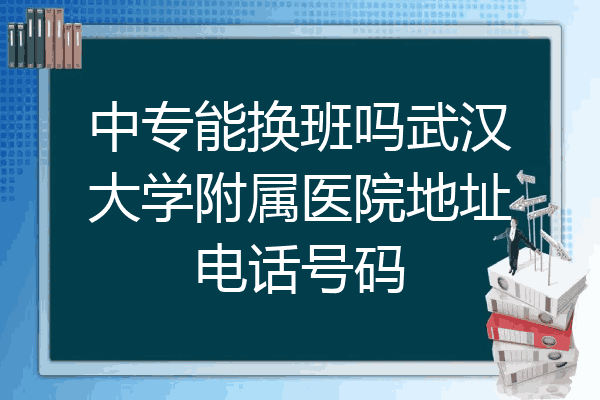 中专能换班吗武汉大学附属医院地址电话号码